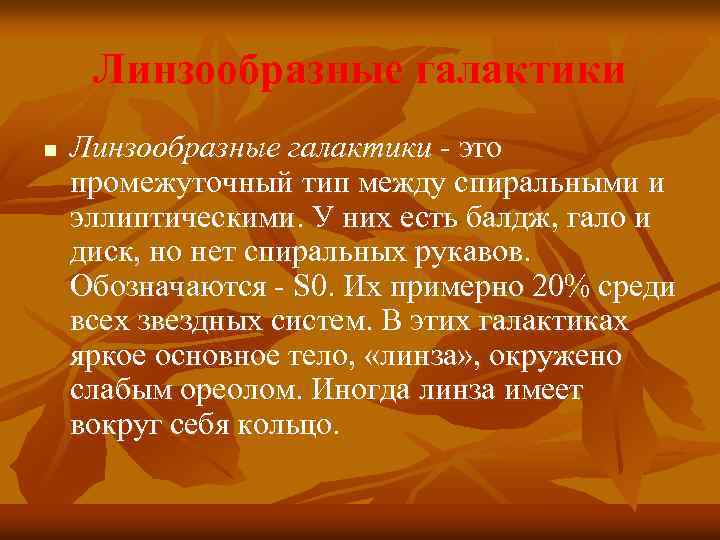 Линзообразные галактики

Линзообразные галактики - это промежуточный тип между спиральными и эллиптическими. У них есть балдж, гало и диск, но нет спиральных рукавов. Обозначаются - S0. Их примерно 20% среди всех звездных систем. В этих галактиках яркое основное тело, «линза», окружено слабым ореолом. Иногда линза имеет вокруг себя кольцо.